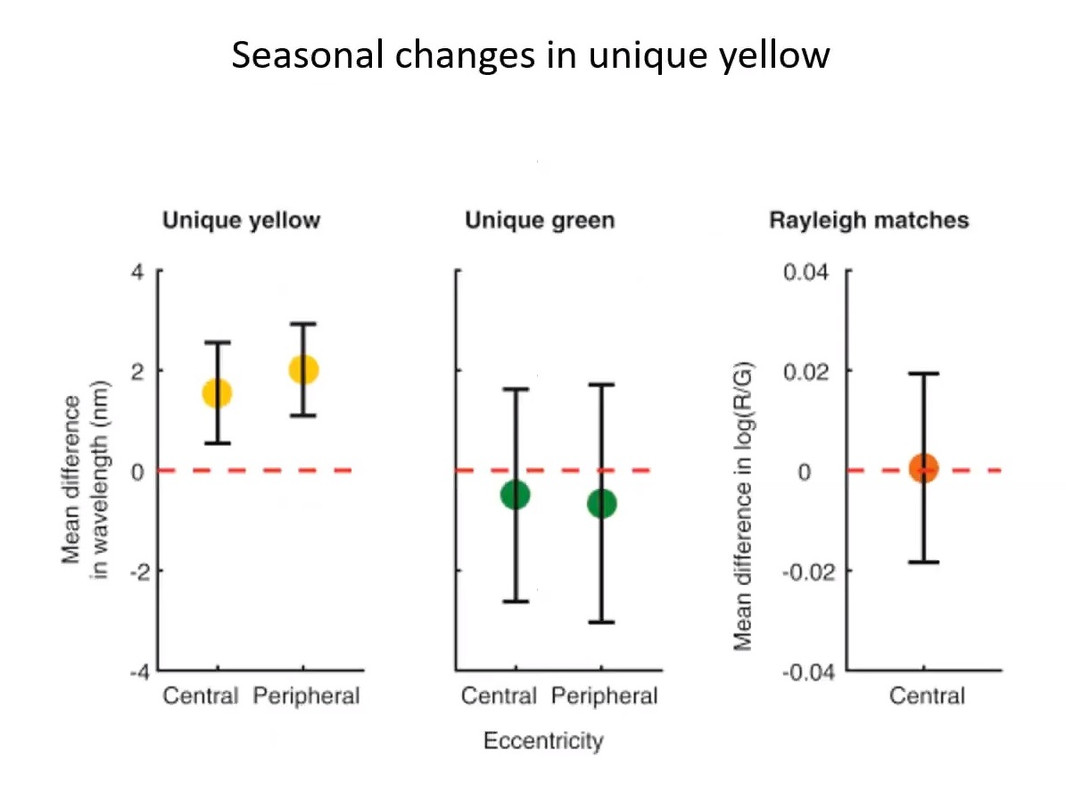 Seasonal changes in unique yellow

Unique yellow

Mean difference in wavelength (nm)

4
2
0
-2
-4

Central Peripheral

Unique green

Central Peripheral

Eccentricity

Rayleigh matches

Mean difference in log(R/G)

0.04
0.02
0
-0.02
-0.04

Central